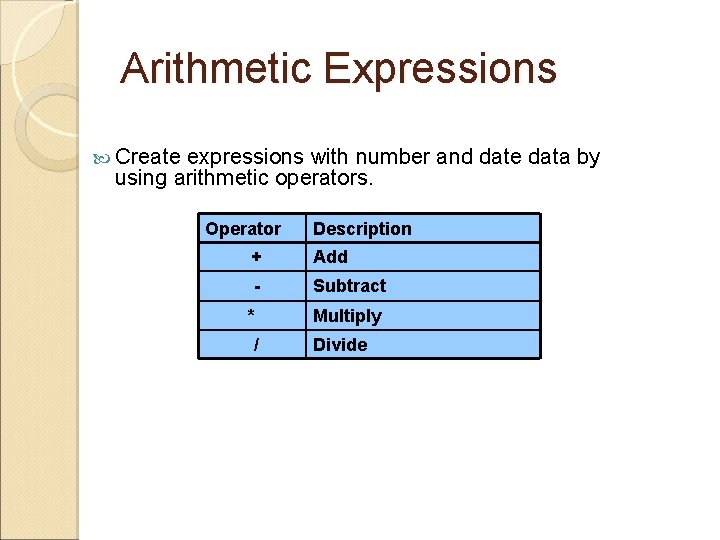 Arithmetic Expressions

Create expressions with number and date data by using arithmetic operators.

| Operator | Description |
|---|---|
| + | Add |
| - | Subtract |
| * | Multiply |
| / | Divide |